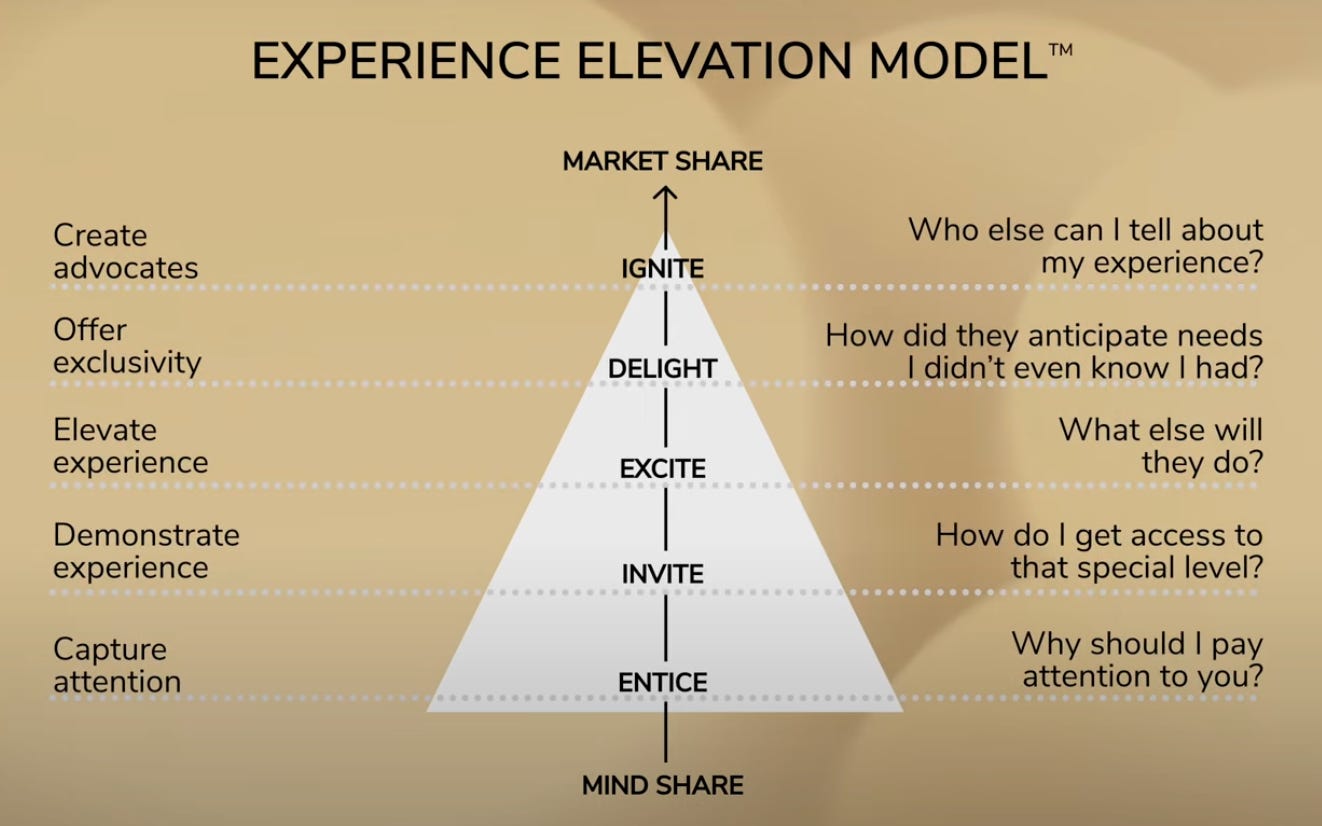 EXPERIENCE ELEVATION MODEL™

MARKET SHARE

Create advocates

IGNITE

Who else can I tell about my experience?

Offer exclusivity

DELIGHT

How did they anticipate needs I didn't even know I had?

Elevate experience

EXCITE

What else will they do?

Demonstrate experience

INVITE

How do I get access to that special level?

Capture attention

ENTICE

Why should I pay attention to you?

MIND SHARE